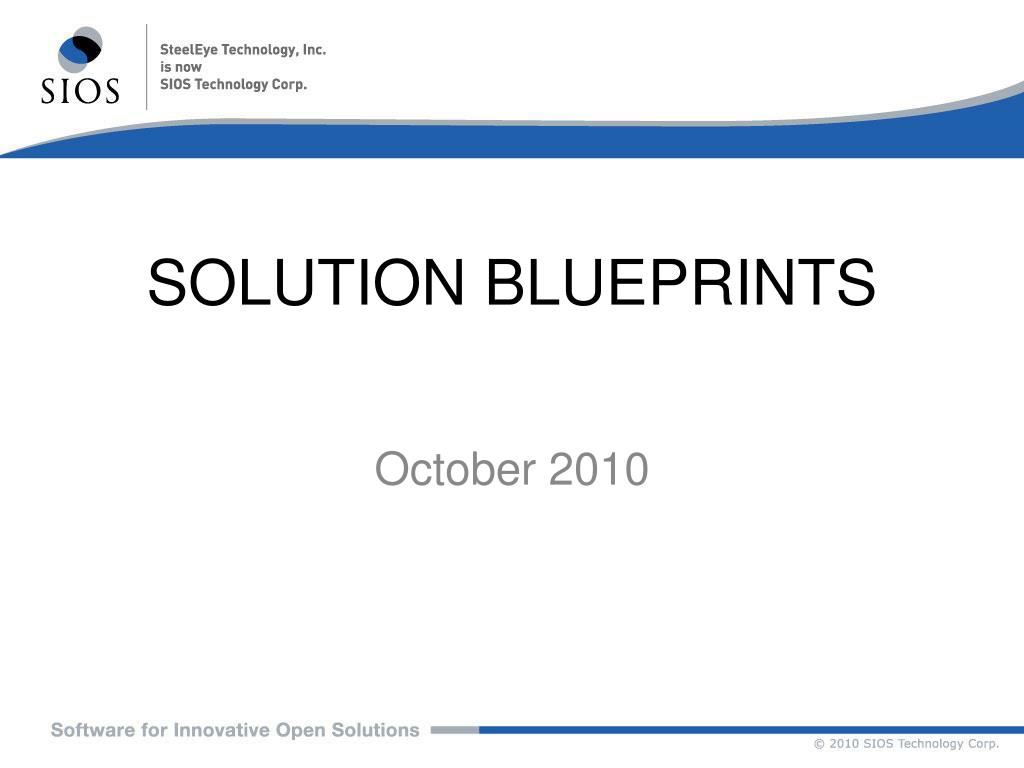 SIOS

SteelEye Technology, Inc.
is now
SIOS Technology Corp.

SOLUTION BLUEPRINTS

October 2010

Software for Innovative Open Solutions

© 2010 SIOS Technology Corp.